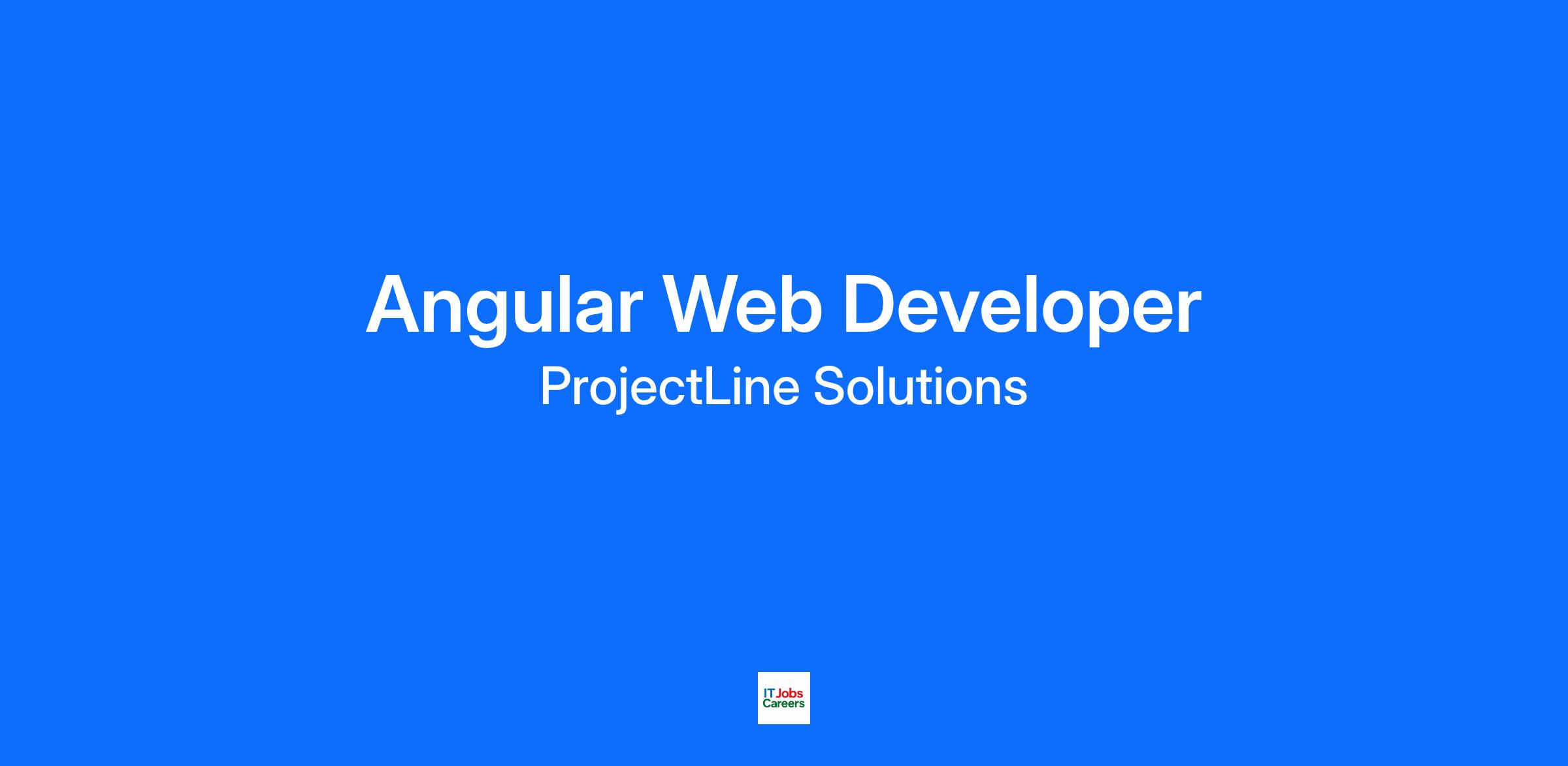 Angular Web Developer
ProjectLine Solutions

IT Jobs
Careers